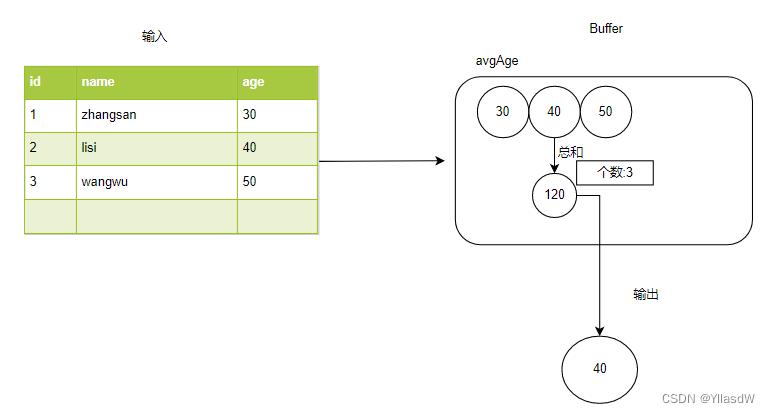 输入

| id | name | age |
|---|---|---|
| 1 | zhangsan | 30 |
| 2 | lisi | 40 |
| 3 | wangwu | 50 |
| | | |

Buffer

avgAge

30
40
50

总和

个数:3

120

输出

40

CSDN @YllasdW